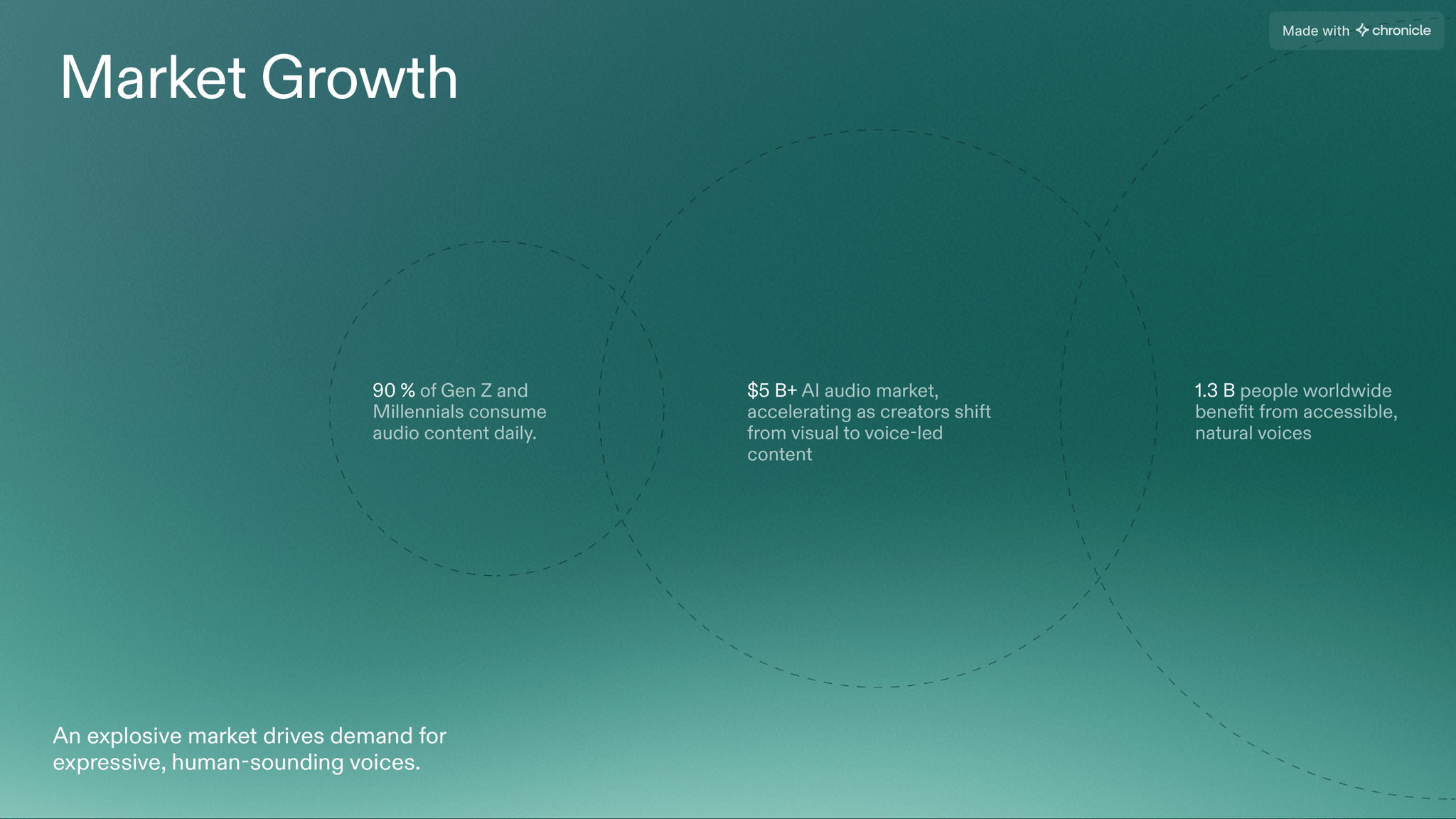 Made with chronicle

Market Growth

90 % of Gen Z and Millennials consume audio content daily.

$5 B+ AI audio market, accelerating as creators shift from visual to voice-led content

1.3 B people worldwide benefit from accessible, natural voices

An explosive market drives demand for expressive, human-sounding voices.